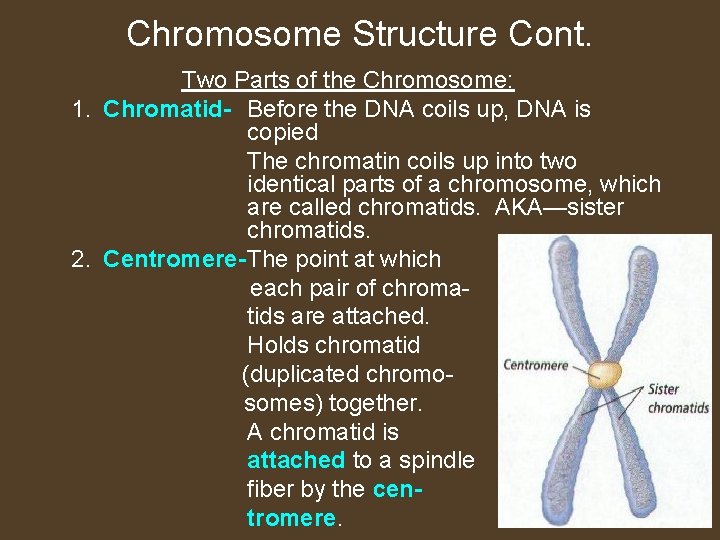 Chromosome Structure Cont.

Two Parts of the Chromosome:

1. Chromatid- Before the DNA coils up, DNA is copied

The chromatin coils up into two identical parts of a chromosome, which are called chromatids. AKA—sister chromatids.

2. Centromere-The point at which each pair of chromatids are attached.

Holds chromatid (duplicated chromosomes) together.

A chromatid is attached to a spindle fiber by the centromere.

Centromere

Sister chromatids